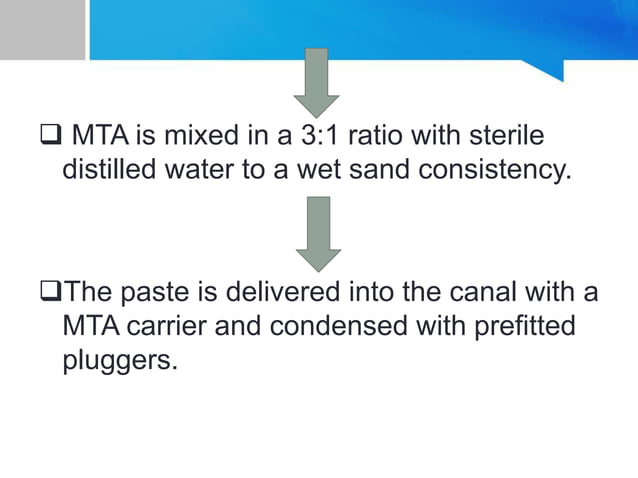 ❑ MTA is mixed in a 3:1 ratio with sterile distilled water to a wet sand consistency.

❑The paste is delivered into the canal with a MTA carrier and condensed with prefitted pluggers.